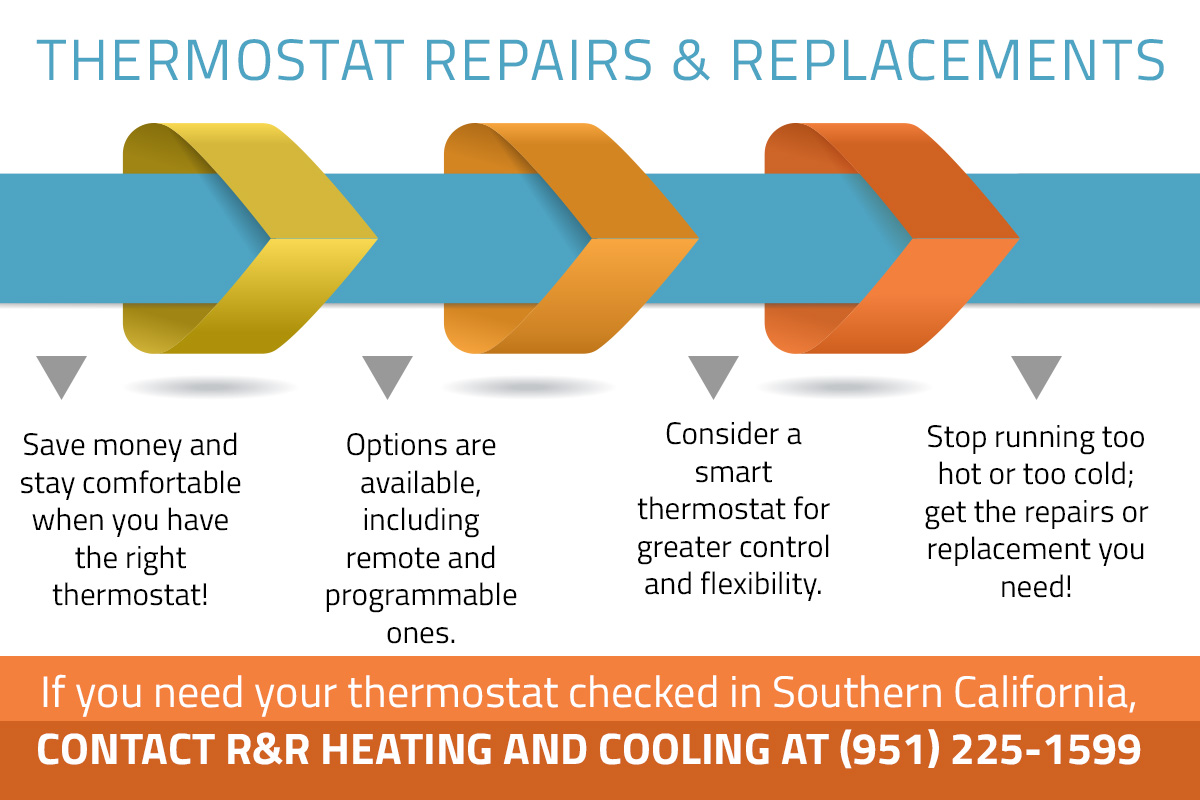 THERMOSTAT REPAIRS & REPLACEMENTS

Save money and stay comfortable when you have the right thermostat!

Options are available, including remote and programmable ones.

Consider a smart thermostat for greater control and flexibility.

Stop running too hot or too cold; get the repairs or replacement you need!

If you need your thermostat checked in Southern California,

CONTACT R&R HEATING AND COOLING AT (951) 225-1599